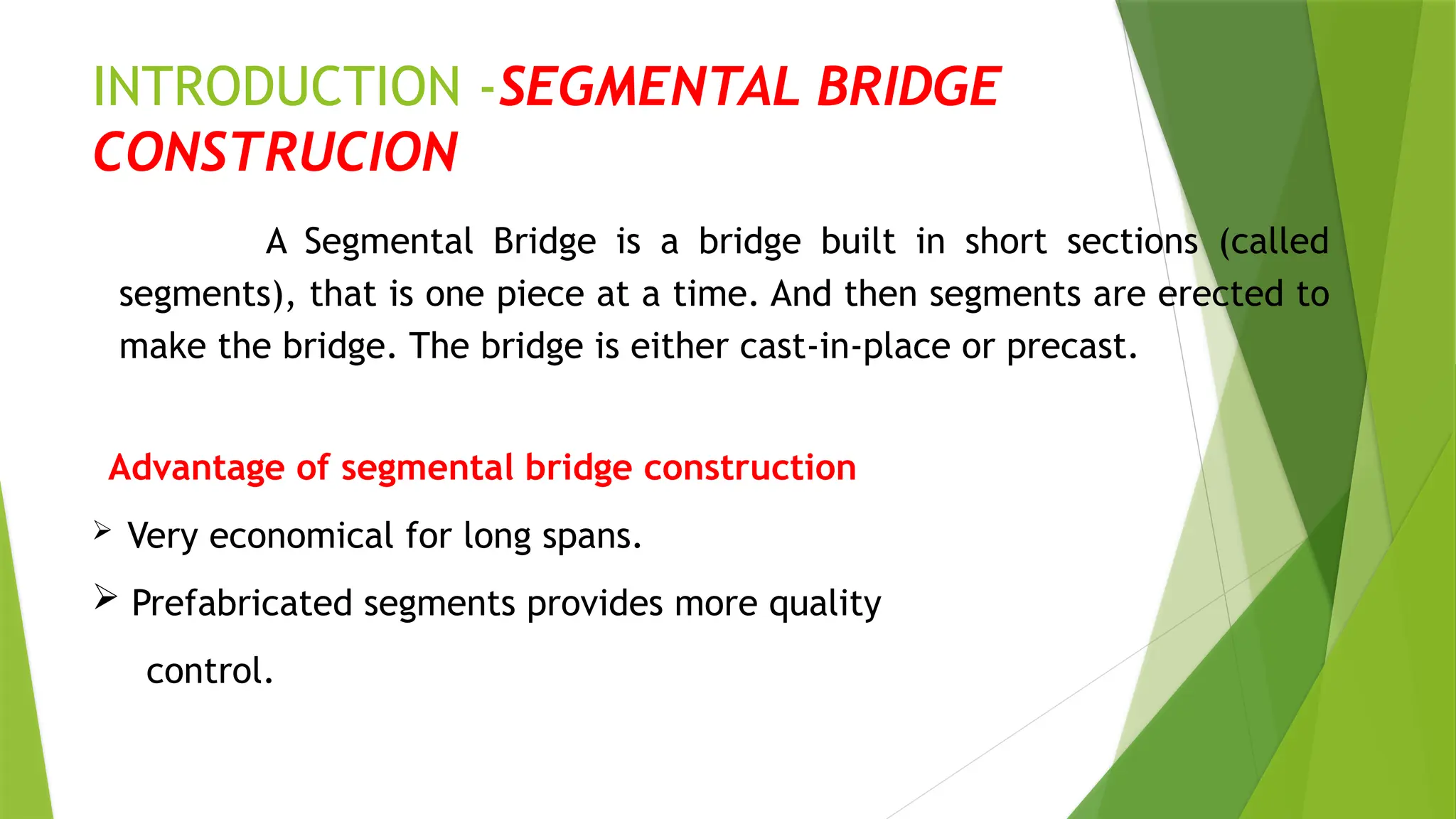 INTRODUCTION -SEGMENTAL BRIDGE CONSTRUCION

A Segmental Bridge is a bridge built in short sections (called segments), that is one piece at a time. And then segments are erected to make the bridge. The bridge is either cast-in-place or precast.

Advantage of segmental bridge construction

➢ Very economical for long spans.

➢ Prefabricated segments provides more quality control.